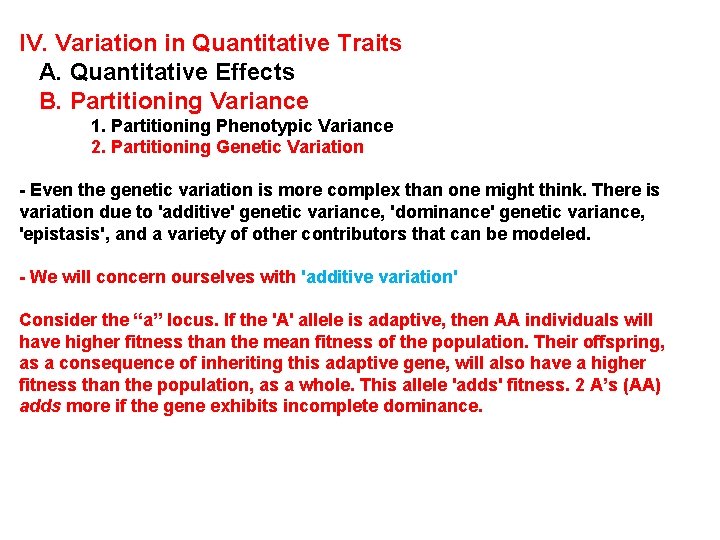 IV. Variation in Quantitative Traits
A. Quantitative Effects
B. Partitioning Variance
1. Partitioning Phenotypic Variance
2. Partitioning Genetic Variation

- Even the genetic variation is more complex than one might think. There is variation due to 'additive' genetic variance, 'dominance' genetic variance, 'epistasis', and a variety of other contributors that can be modeled.

- We will concern ourselves with 'additive variation'

Consider the “a” locus. If the 'A' allele is adaptive, then AA individuals will have higher fitness than the mean fitness of the population. Their offspring, as a consequence of inheriting this adaptive gene, will also have a higher fitness than the population, as a whole. This allele 'adds' fitness. 2 A’s (AA) adds more if the gene exhibits incomplete dominance.